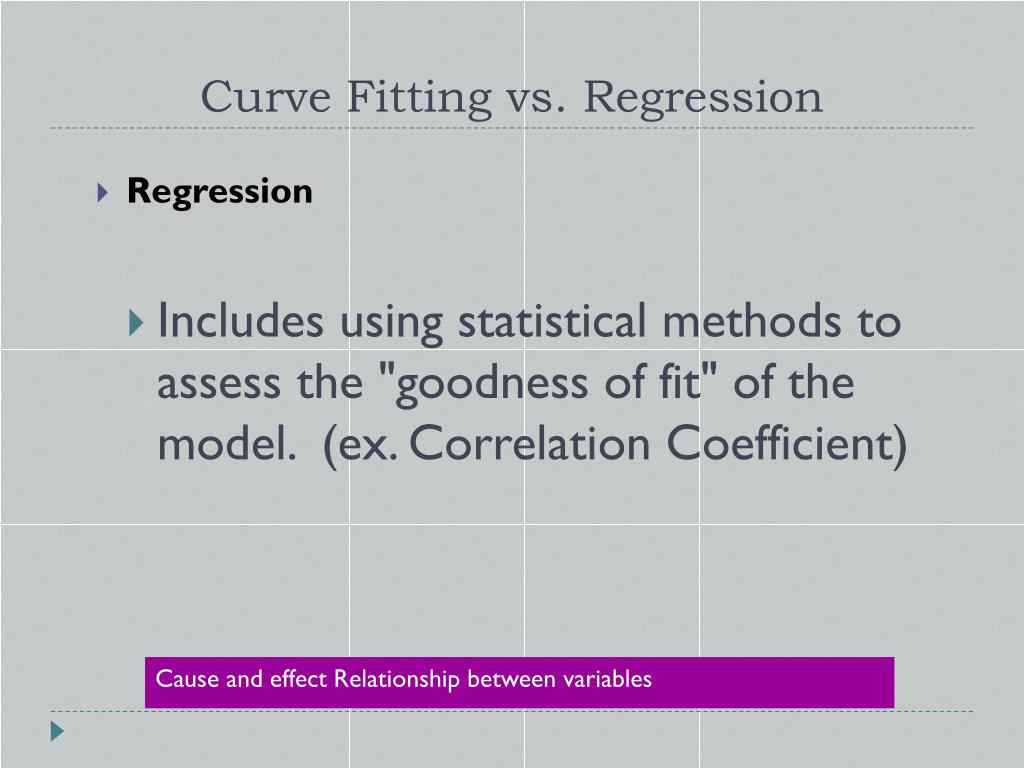 Curve Fitting vs. Regression

Regression

Includes using statistical methods to assess the "goodness of fit" of the model. (ex. Correlation Coefficient)

Cause and effect Relationship between variables